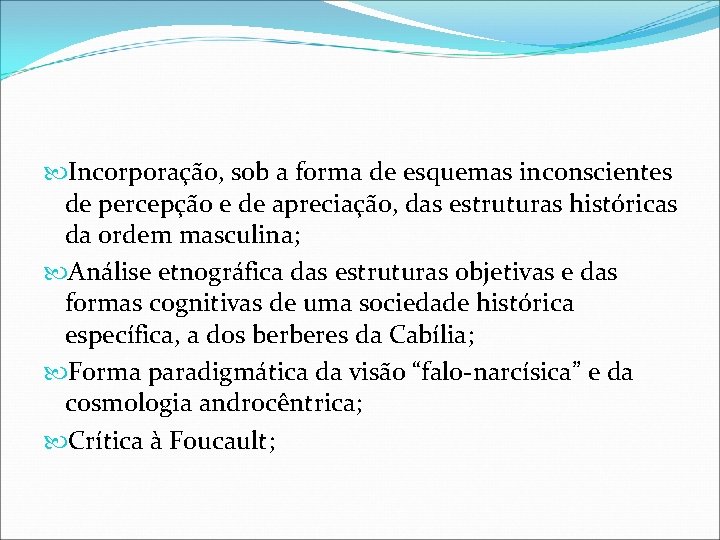 Incorporação, sob a forma de esquemas inconscientes de percepção e de apreciação, das estruturas históricas da ordem masculina;

Análise etnográfica das estruturas objetivas e das formas cognitivas de uma sociedade histórica específica, a dos berberes da Cabília;

Forma paradigmática da visão “falo-narcísica” e da cosmologia androcêntrica;

Crítica à Foucault;